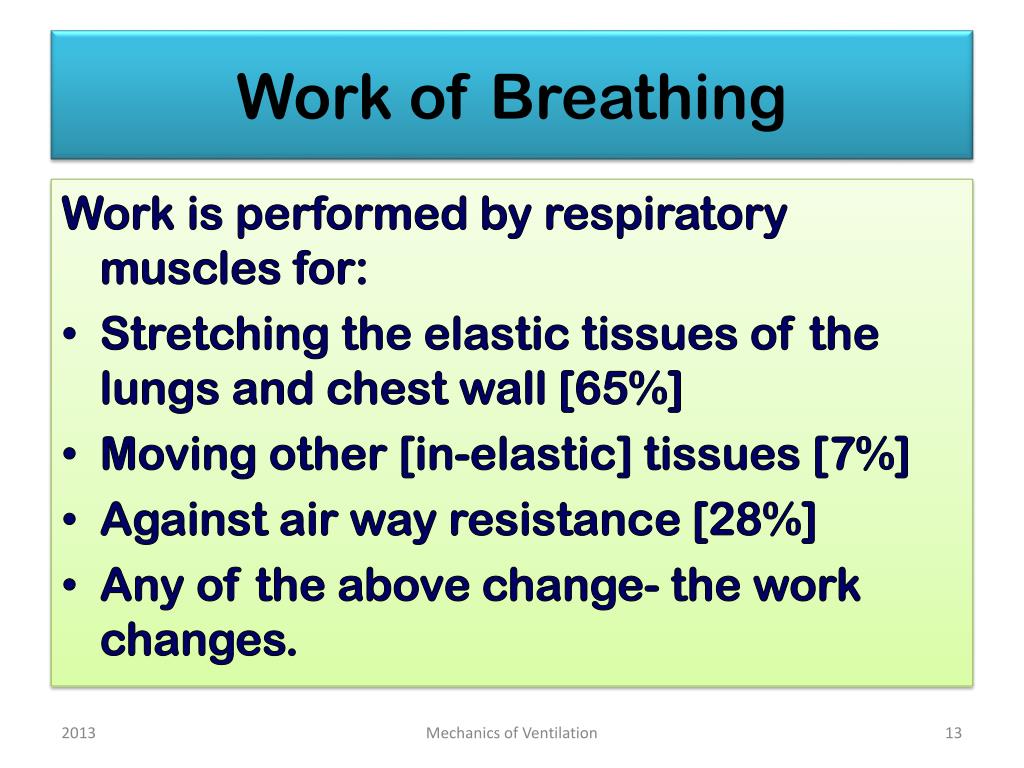 Work of Breathing

Work is performed by respiratory muscles for:

• Stretching the elastic tissues of the lungs and chest wall [65%]
• Moving other [in-elastic] tissues [7%]
• Against air way resistance [28%]
• Any of the above change- the work changes.

2013
Mechanics of Ventilation
13